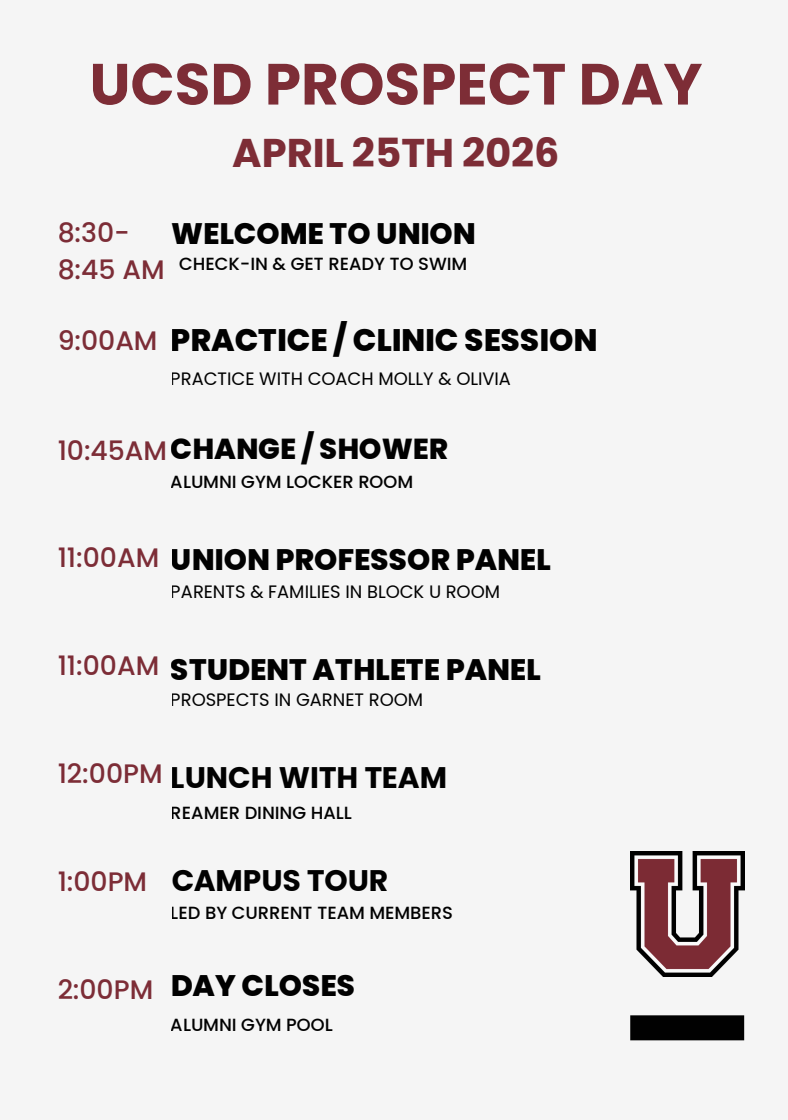 UCSD PROSPECT DAY

APRIL 25TH 2026

8:30-8:45 AM WELCOME TO UNION
CHECK-IN & GET READY TO SWIM

9:00AM PRACTICE / CLINIC SESSION
PRACTICE WITH COACH MOLLY & OLIVIA

10:45AM CHANGE / SHOWER
ALUMNI GYM LOCKER ROOM

11:00AM UNION PROFESSOR PANEL
PARENTS & FAMILIES IN BLOCK U ROOM

11:00AM STUDENT ATHLETE PANEL
PROSPECTS IN GARNET ROOM

12:00PM LUNCH WITH TEAM
REAMER DINING HALL

1:00PM CAMPUS TOUR
LED BY CURRENT TEAM MEMBERS

2:00PM DAY CLOSES
ALUMNI GYM POOL

U